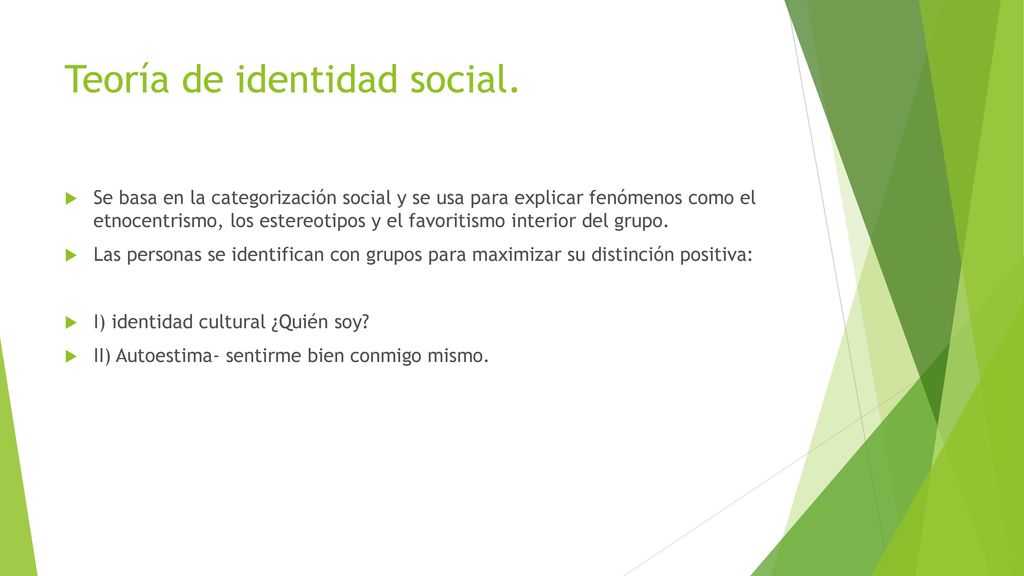 Teoría de identidad social.

Se basa en la categorización social y se usa para explicar fenómenos como el etnocentrismo, los estereotipos y el favoritismo interior del grupo.

Las personas se identifican con grupos para maximizar su distinción positiva:

I) identidad cultural ¿Quién soy?

II) Autoestima- sentirme bien conmigo mismo.